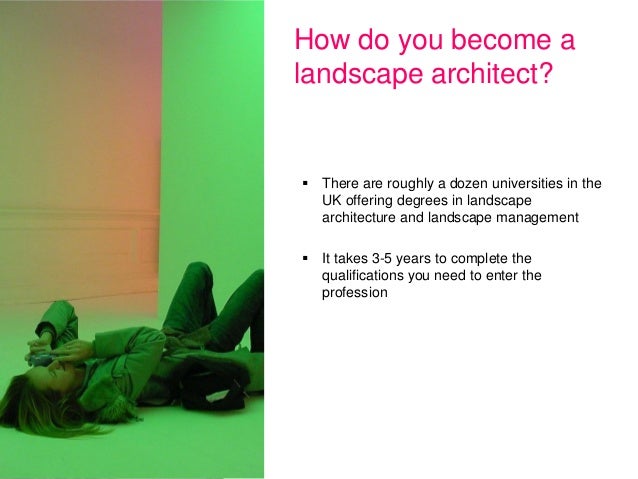 How do you become a landscape architect?

▪ There are roughly a dozen universities in the UK offering degrees in landscape architecture and landscape management

▪ It takes 3-5 years to complete the qualifications you need to enter the profession